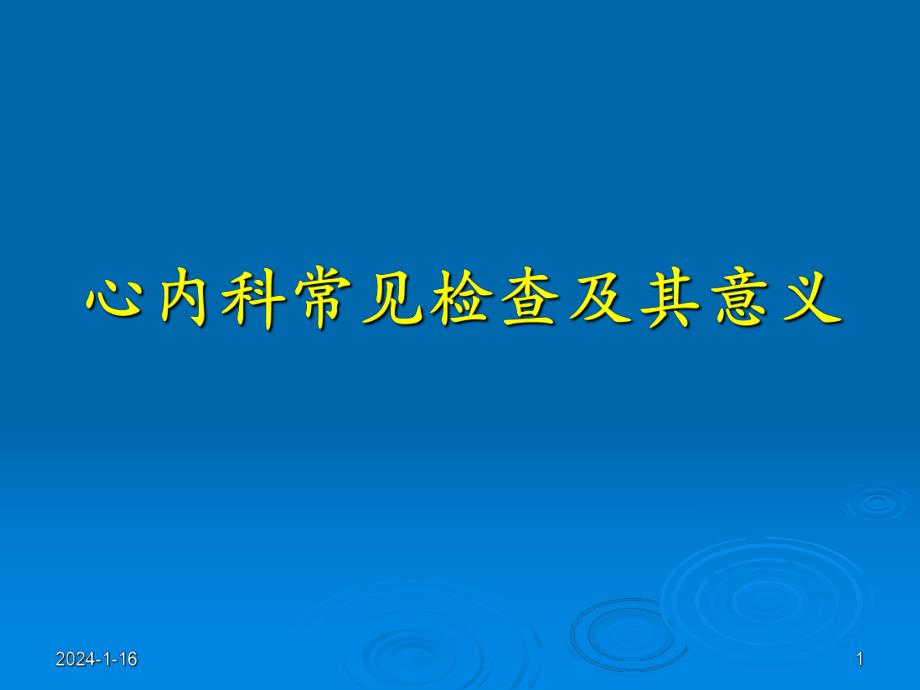 心内科常见检查及其意义

2024-1-16

1